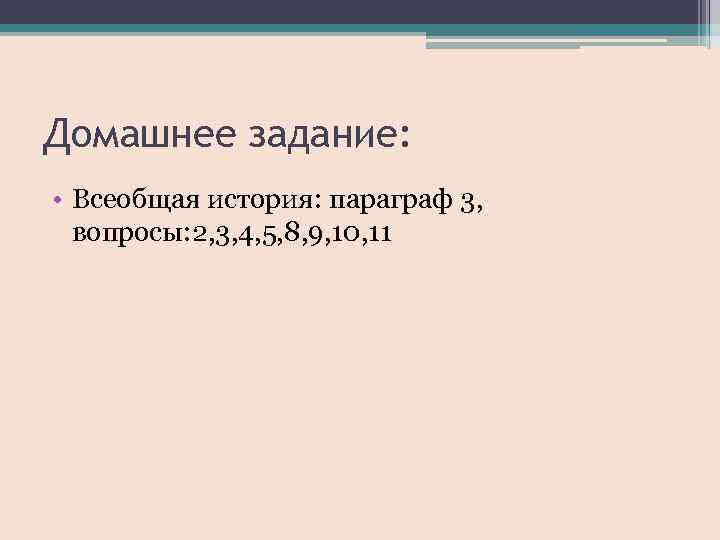 Домашнее задание:

• Всеобщая история: параграф 3, вопросы:2,3,4,5,8,9,10,11